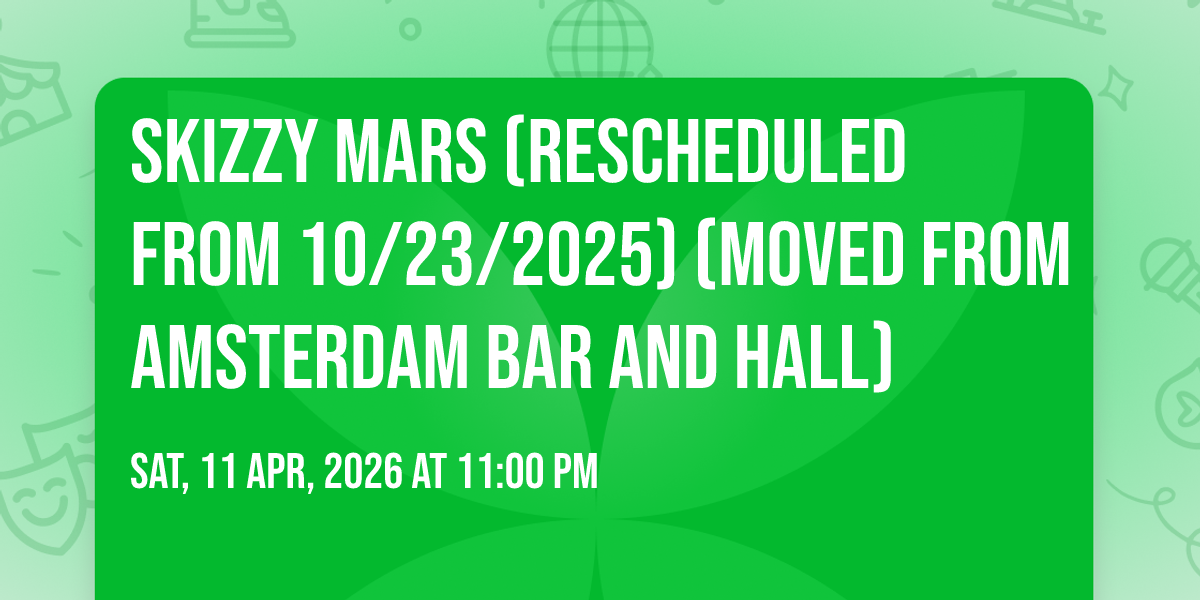 SKIZZY MARS (RESCHEDULED FROM 10/23/2025) (MOVED FROM AMSTERDAM BAR AND HALL)

SAT, 11 APR, 2026 AT 11:00 PM